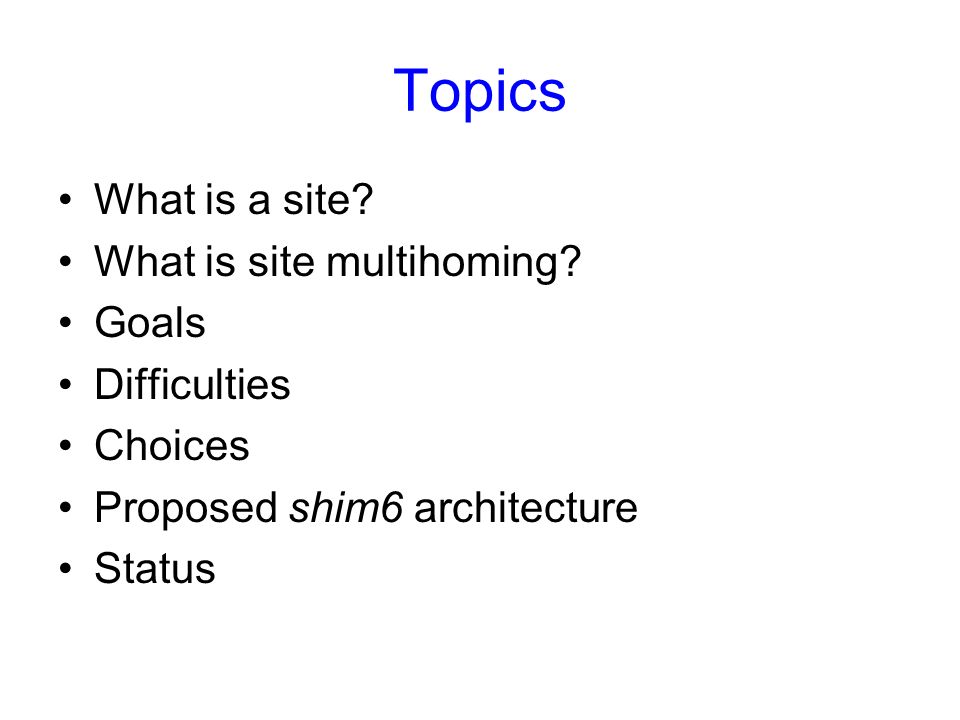 Topics

• What is a site?
• What is site multihoming?
• Goals
• Difficulties
• Choices
• Proposed shim6 architecture
• Status